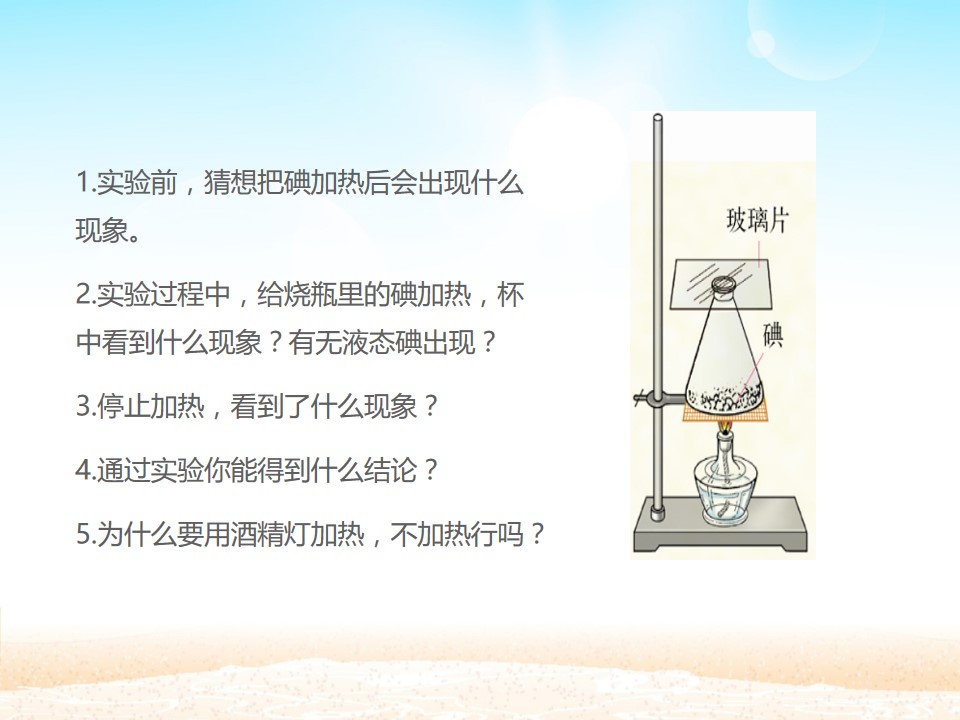 1.实验前，猜想把碘加热后会出现什么现象。

2.实验过程中，给烧瓶里的碘加热，杯中看到什么现象？有无液态碘出现？

3.停止加热，看到了什么现象？

4.通过实验你能得到什么结论？

5.为什么要用酒精灯加热，不加热行吗？

玻璃片

碘